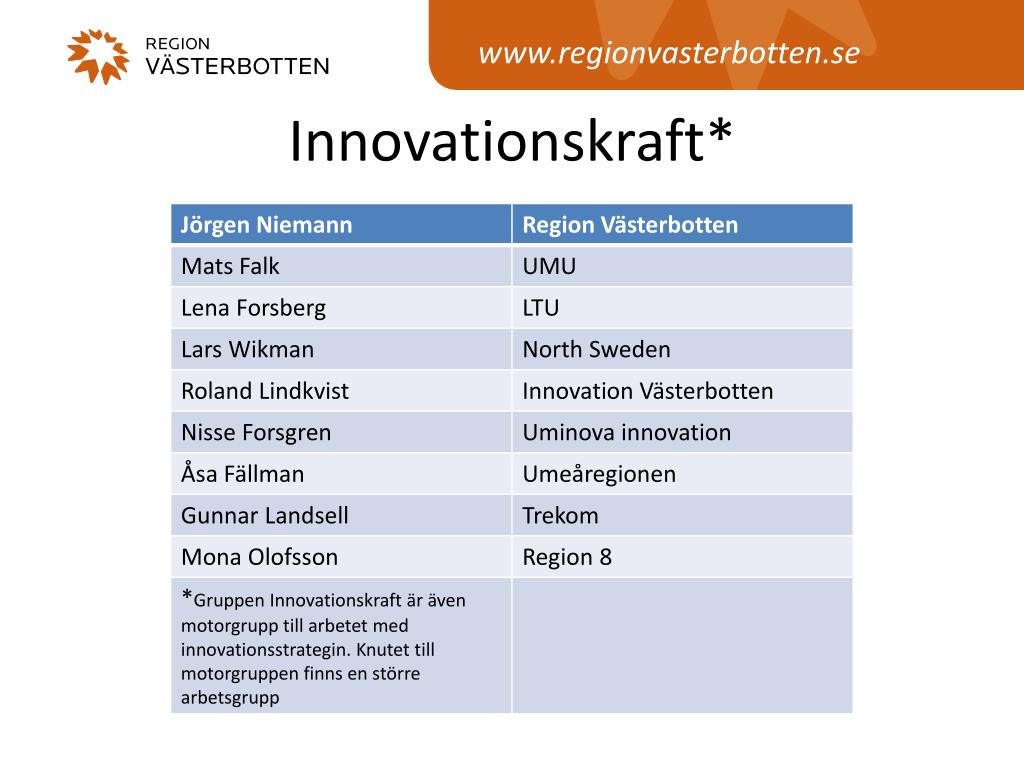 REGION
VÄSTERBOTTEN

www.regionvasterbotten.se

Innovationskraft*

| Jörgen Niemann | Region Västerbotten |
|---|---|
| Mats Falk | UMU |
| Lena Forsberg | LTU |
| Lars Wikman | North Sweden |
| Roland Lindkvist | Innovation Västerbotten |
| Nisse Forsgren | Uminova innovation |
| Åsa Fällman | Umeåregionen |
| Gunnar Landsell | Trekom |
| Mona Olofsson | Region 8 |
| *Gruppen Innovationskraft är även motorgrupp till arbetet med innovationsstrategin. Knutet till motorgruppen finns en större arbetsgrupp | |